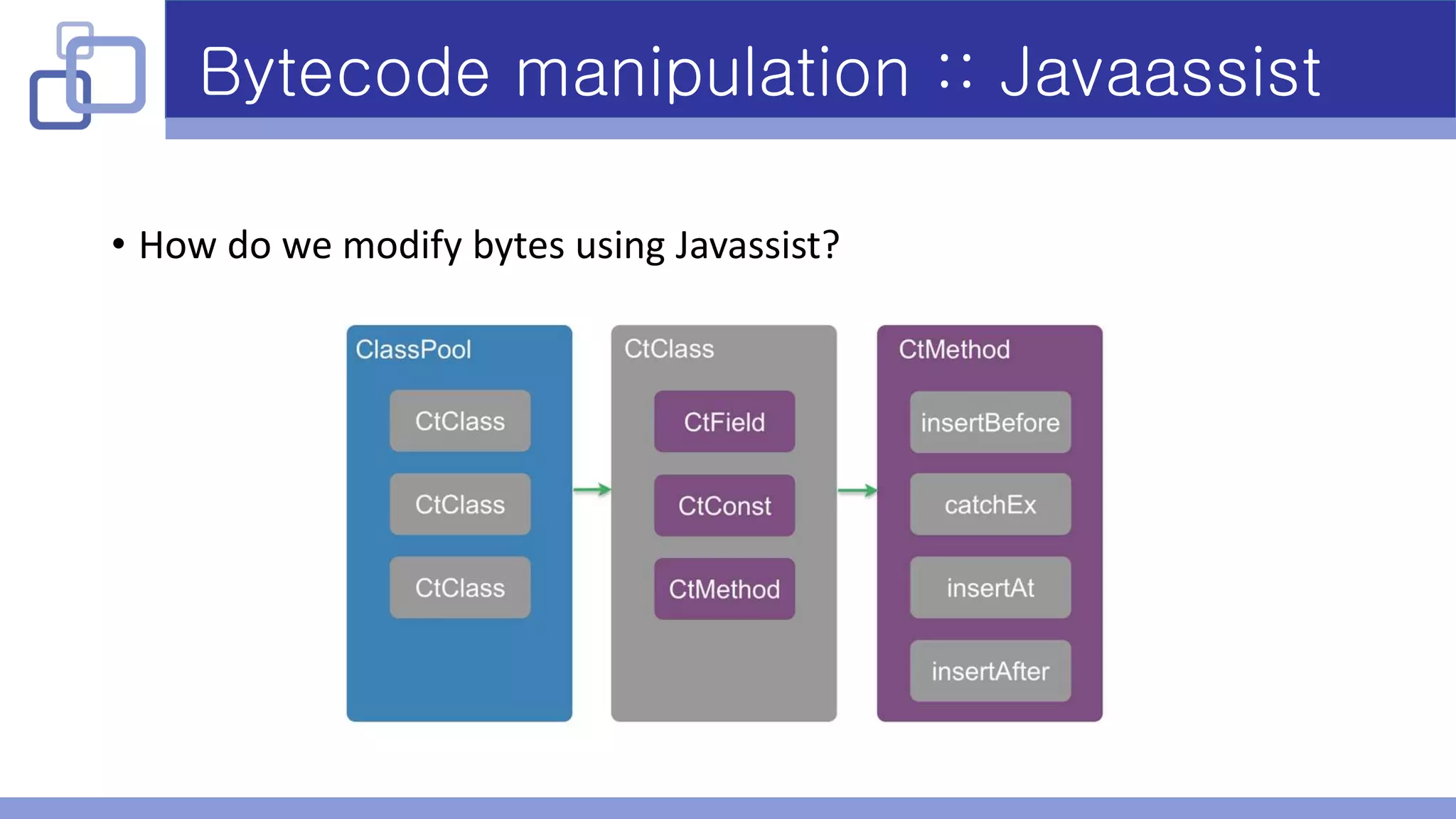 Bytecode manipulation :: Javaassist

• How do we modify bytes using Javassist?

ClassPool

CtClass

CtClass

CtClass

CtClass

CtField

CtConst

CtMethod

CtMethod

insertBefore

catchEx

insertAt

insertAfter